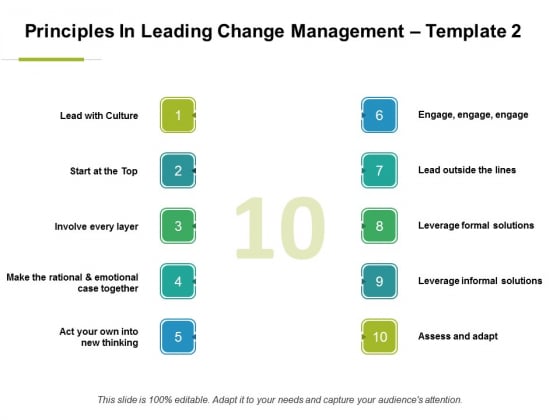 Principles In Leading Change Management – Template 2

Lead with Culture
1

Start at the Top
2

Involve every layer
3

Make the rational & emotional case together
4

Act your own into new thinking
5

10

6
Engage, engage, engage

7
Lead outside the lines

8
Leverage formal solutions

9
Leverage informal solutions

10
Assess and adapt

This slide is 100% editable. Adapt it to your needs and capture your audience's attention.